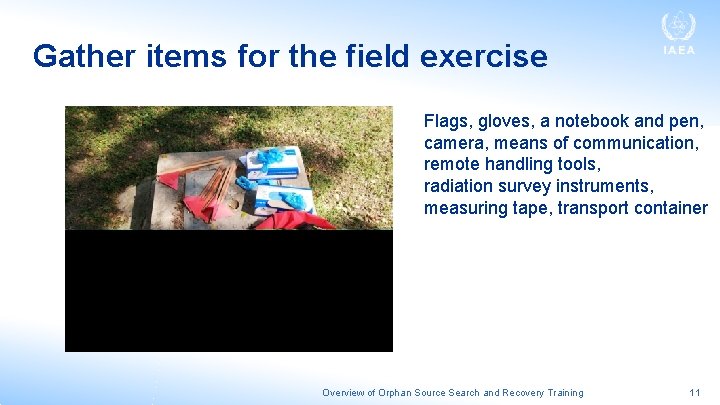 IAEA

Gather items for the field exercise

Flags, gloves, a notebook and pen, camera, means of communication, remote handling tools, radiation survey instruments, measuring tape, transport container

Overview of Orphan Source Search and Recovery Training

11